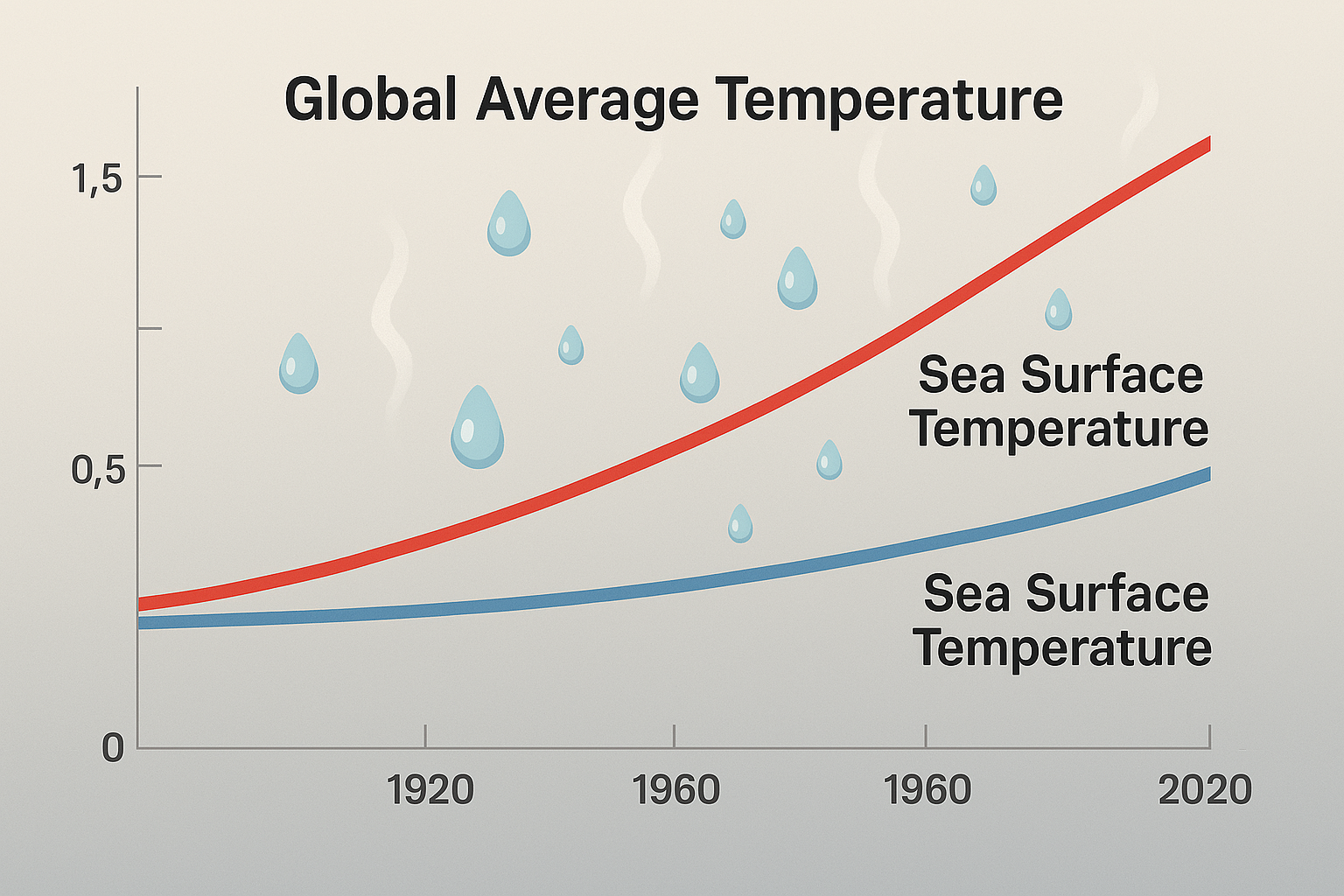 Global Average Temperature

1,5
0,5
0

Sea Surface Temperature

Sea Surface Temperature

1920
1960
1960
2020